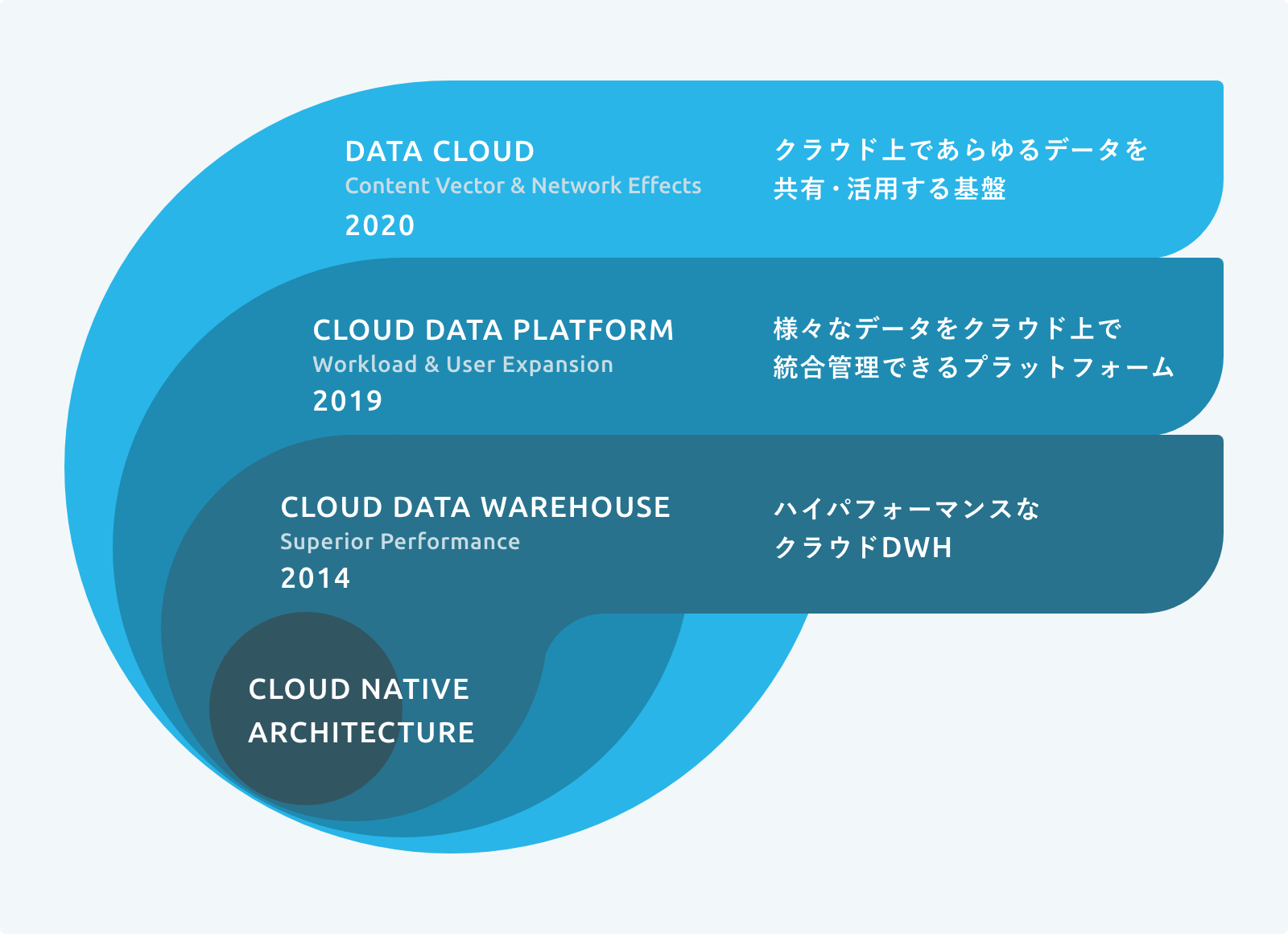 DATA CLOUD
Content Vector & Network Effects
2020

クラウド上であらゆるデータを共有・活用する基盤

CLOUD DATA PLATFORM
Workload & User Expansion
2019

様々なデータをクラウド上で統合管理できるプラットフォーム

CLOUD DATA WAREHOUSE
Superior Performance
2014

ハイパフォーマンスなクラウドDWH

CLOUD NATIVE ARCHITECTURE